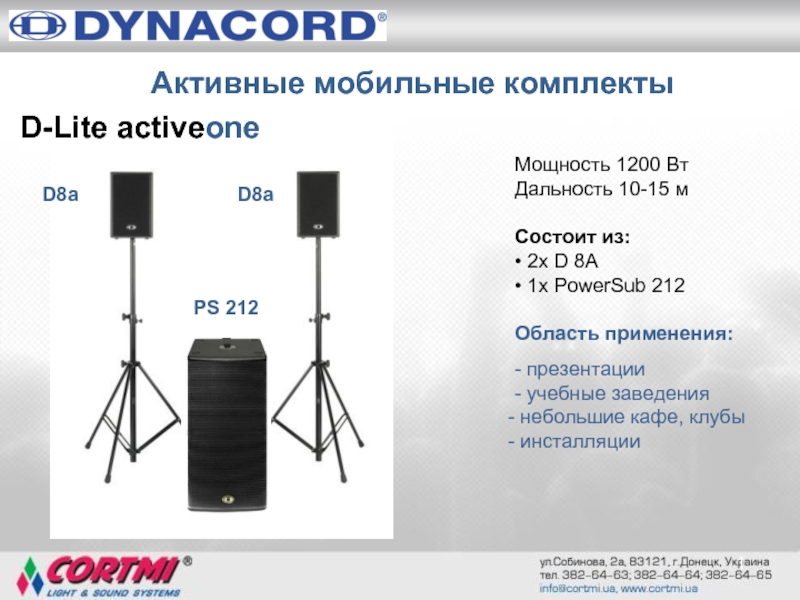 DYNACORD®

Активные мобильные комплекты

D-Lite activeone

D8a

D8a

PS 212

Мощность 1200 Вт
Дальность 10-15 м

Состоит из:
• 2x D 8A
• 1x PowerSub 212

Область применения:

- презентации
- учебные заведения
- небольшие кафе, клубы
- инсталляции

CORTMI®
LIGHT & SOUND SYSTEMS

ул.Собинова, 2а, 83121, г.Донецк, Украина
тел. 382-64-63; 382-64-64; 382-64-65
info@cortmi.ua, www.cortmi.ua